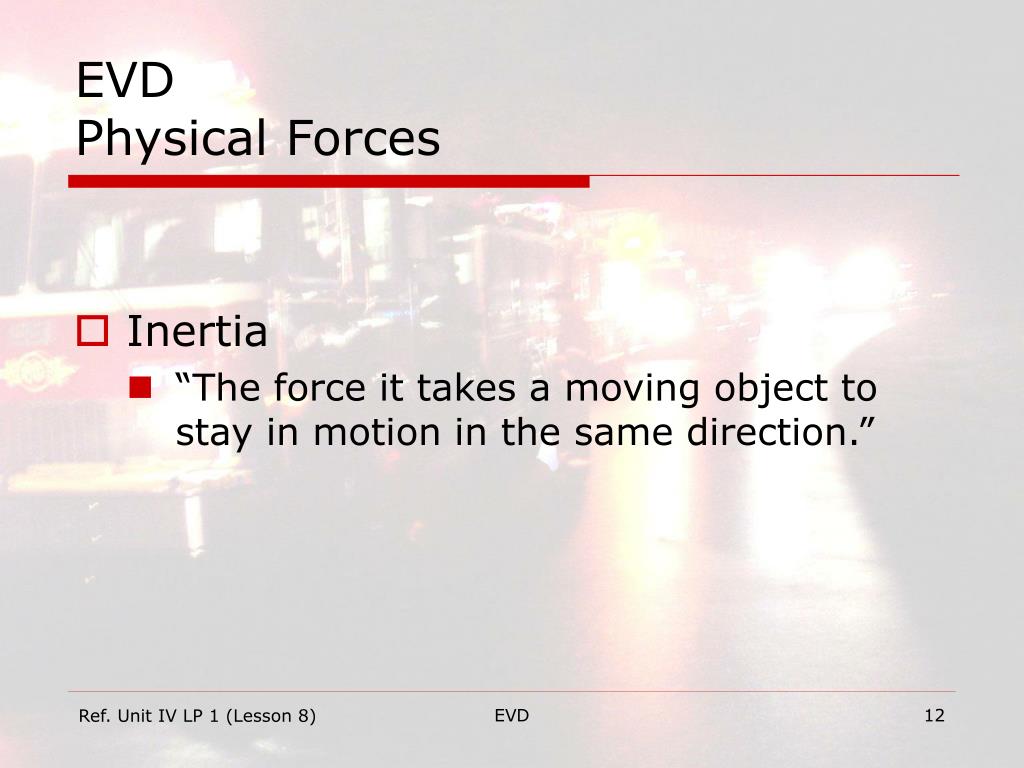 EVD
Physical Forces

Inertia
“The force it takes a moving object to stay in motion in the same direction.”

Ref. Unit IV LP 1 (Lesson 8)
EVD
12